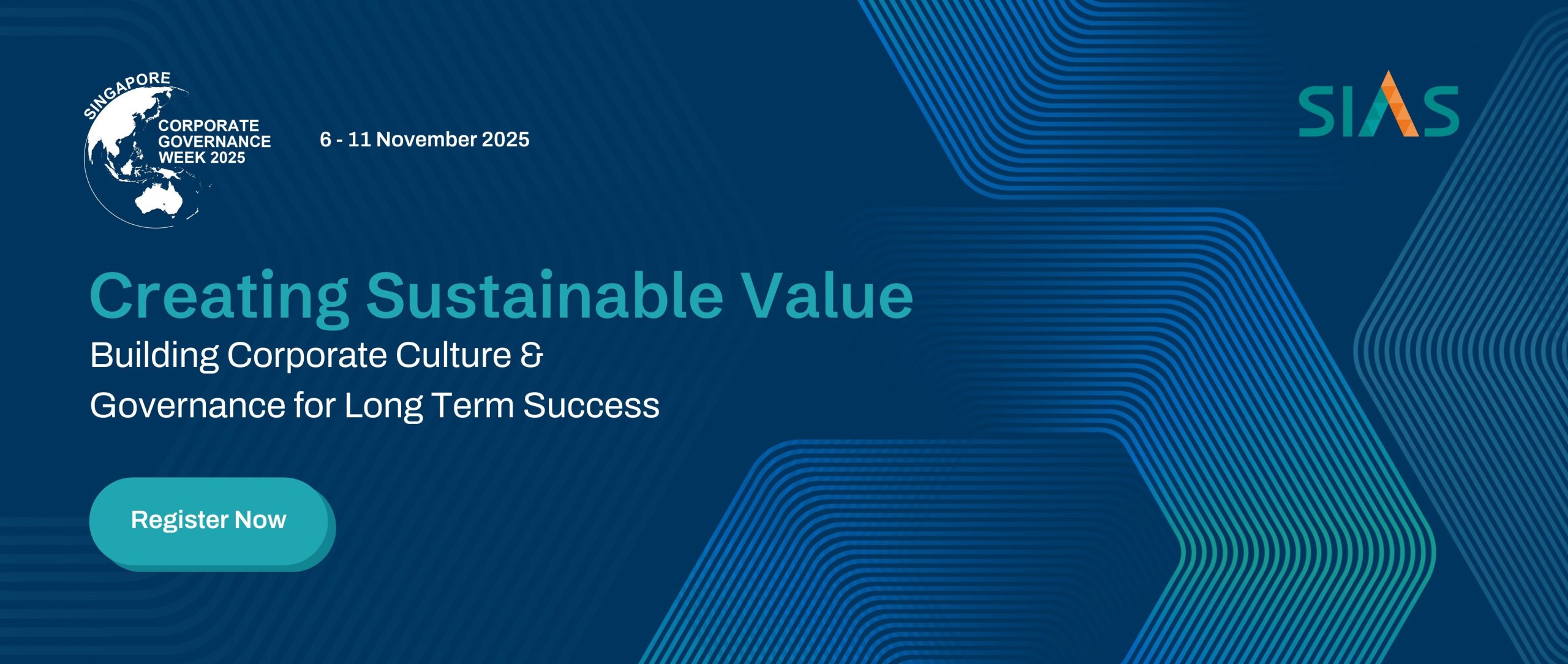 SINGAPORE
CORPORATE GOVERNANCE WEEK 2025

6 - 11 November 2025

SIAS

Creating Sustainable Value

Building Corporate Culture & Governance for Long Term Success

Register Now